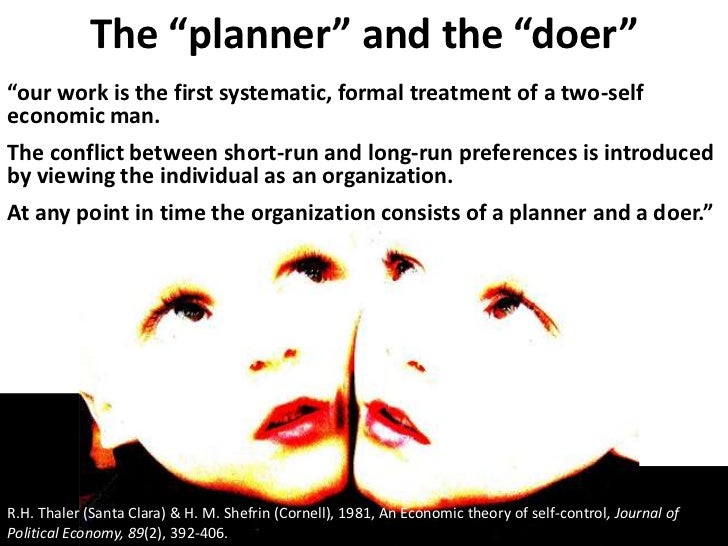 The “planner” and the “doer”

“our work is the first systematic, formal treatment of a two-self economic man.

The conflict between short-run and long-run preferences is introduced by viewing the individual as an organization.

At any point in time the organization consists of a planner and a doer.”

R.H. Thaler (Santa Clara) & H. M. Shefrin (Cornell), 1981, An Economic theory of self-control, Journal of Political Economy, 89(2), 392-406.